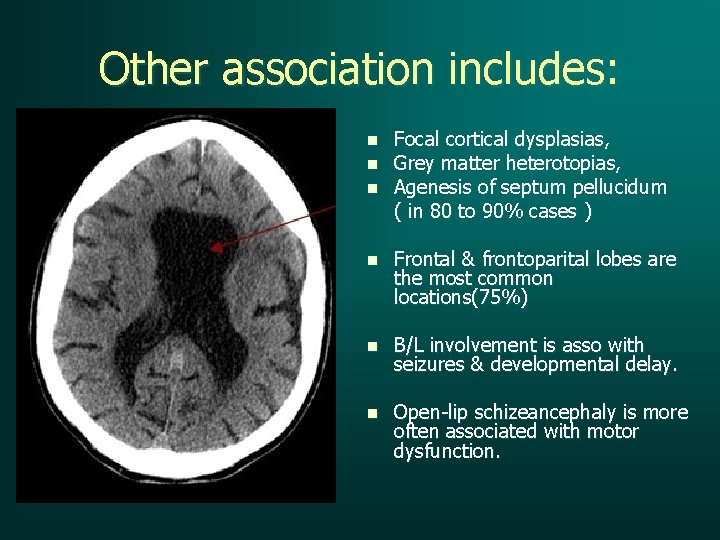 Other association includes:

- Focal cortical dysplasias,
- Grey matter heterotopias,
- Agenesis of septum pellucidum ( in 80 to 90% cases )

- Frontal & frontoparital lobes are the most common locations(75%)

- B/L involvement is asso with seizures & developmental delay.

- Open-lip schizeancephaly is more often associated with motor dysfunction.